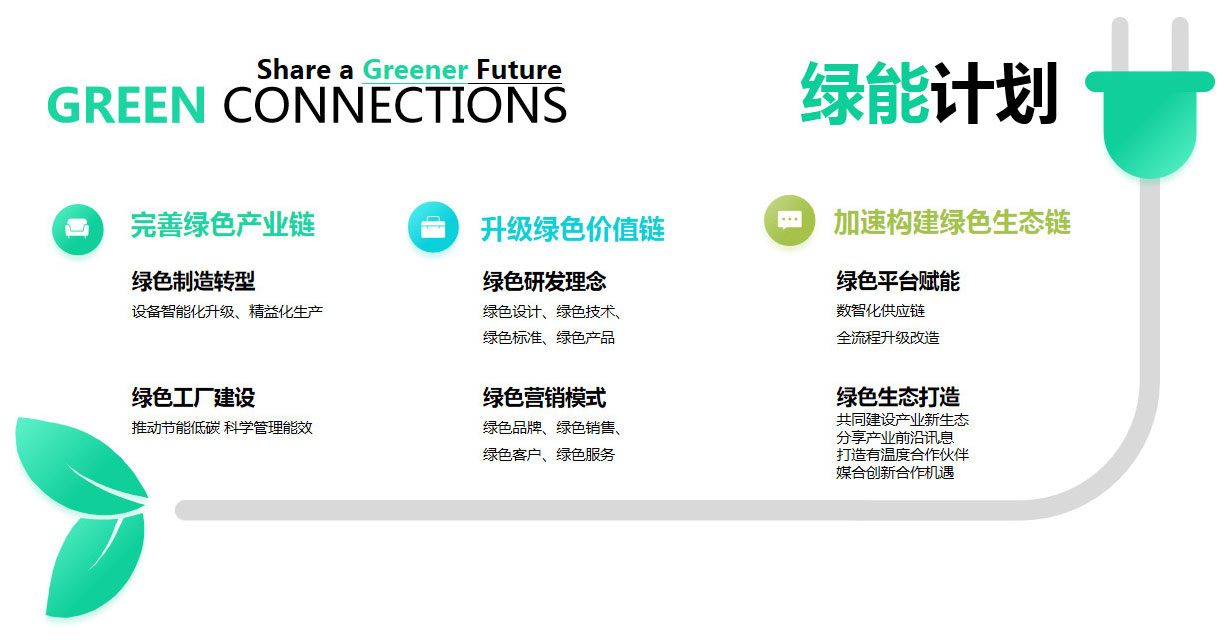 Share a Greener Future
GREEN CONNECTIONS

绿能计划

完善绿色产业链

绿色制造转型
设备智能化升级、精益化生产

绿色工厂建设
推动节能低碳 科学管理能效

升级绿色价值链

绿色研发理念
绿色设计、绿色技术、
绿色标准、绿色产品

绿色营销模式
绿色品牌、绿色销售、
绿色客户、绿色服务

加速构建绿色生态链

绿色平台赋能
数智化供应链
全流程升级改造

绿色生态打造
共同建设产业新生态
分享产业前沿讯息
打造有温度合作伙伴
媒合创新合作机遇